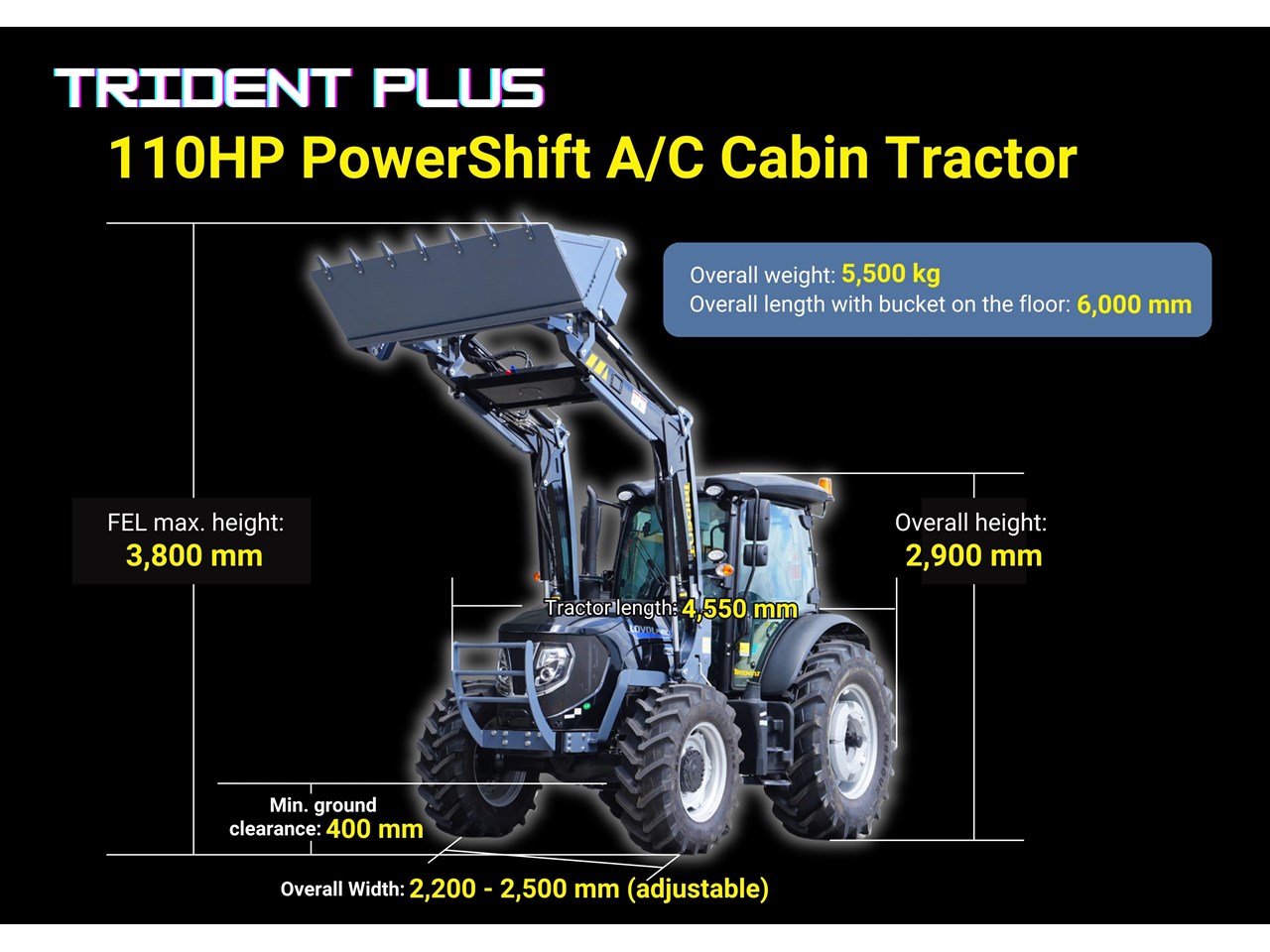 TRIDENT PLUS
110HP PowerShift A/C Cabin Tractor

Overall weight: 5,500 kg
Overall length with bucket on the floor: 6,000 mm

FEL max. height:
3,800 mm

Overall height:
2,900 mm

Tractor length: 4,550 mm

LOVOL

TRIDENT

Min. ground clearance: 400 mm

Overall Width: 2,200 - 2,500 mm (adjustable)